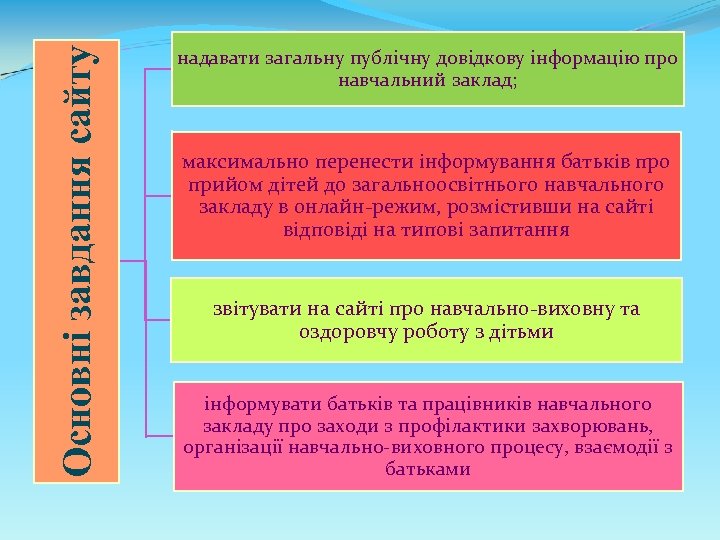 Основні завдання сайту

надавати загальну публічну довідкову інформацію про навчальний заклад;

максимально перенести інформування батьків про прийом дітей до загальноосвітнього навчального закладу в онлайн-режим, розмістивши на сайті відповіді на типові запитання

звітувати на сайті про навчально-виховну та оздоровчу роботу з дітьми

інформувати батьків та працівників навчального закладу про заходи з профілактики захворювань, організації навчально-виховного процесу, взаємодії з батьками